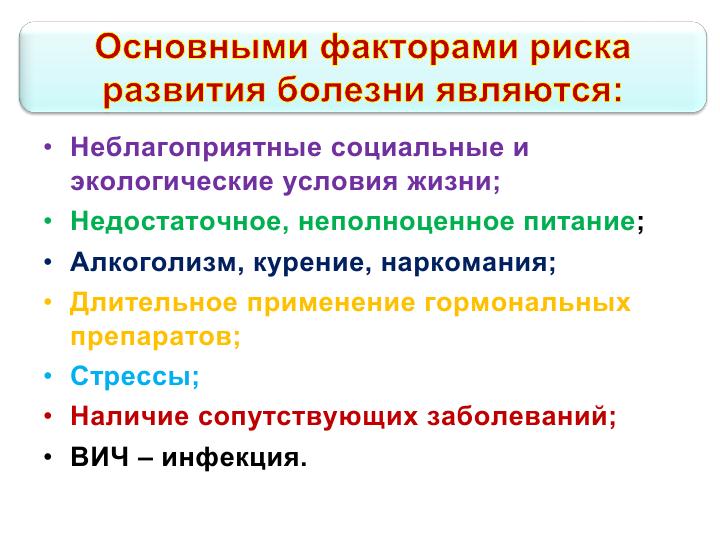 Основными факторами риска развития болезни являются:

• Неблагоприятные социальные и экологические условия жизни;
• Недостаточное, неполноценное питание;
• Алкоголизм, курение, наркомания;
• Длительное применение гормональных препаратов;
• Стрессы;
• Наличие сопутствующих заболеваний;
• ВИЧ – инфекция.